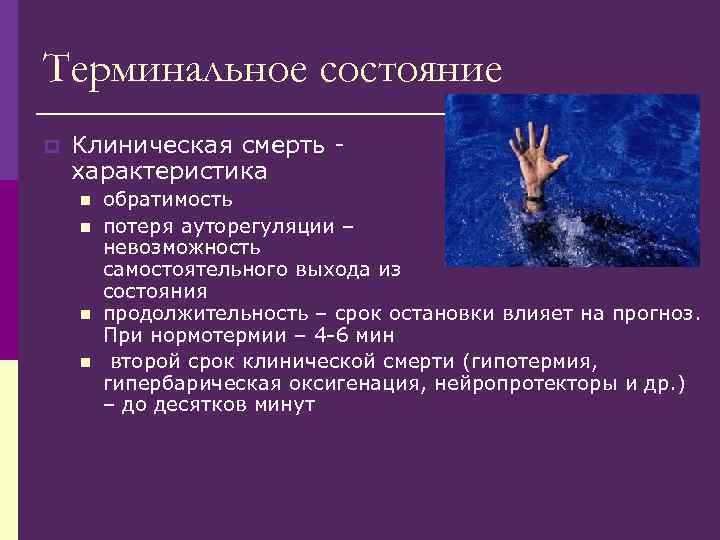 Терминальное состояние

Клиническая смерть - характеристика

обратимость

потеря ауторегуляции – невозможность самостоятельного выхода из состояния

продолжительность – срок остановки влияет на прогноз. При нормотермии – 4-6 мин

второй срок клинической смерти (гипотермия, гипербарическая оксигенация, нейропротекторы и др.) – до десятков минут